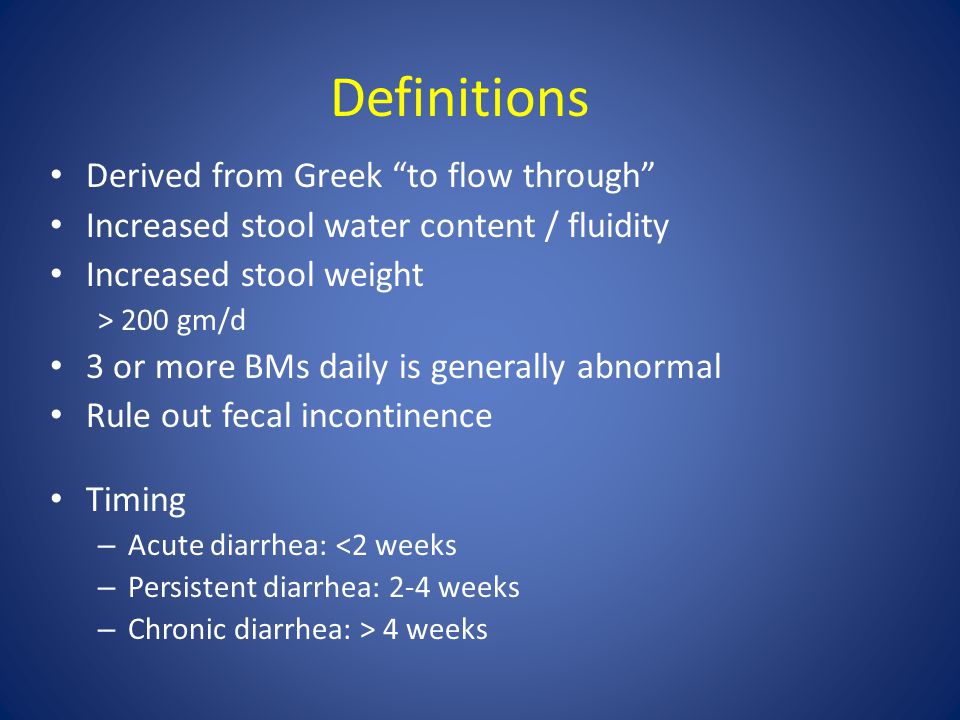 Definitions

• Derived from Greek “to flow through”
• Increased stool water content / fluidity
• Increased stool weight
> 200 gm/d
• 3 or more BMs daily is generally abnormal
• Rule out fecal incontinence

• Timing
– Acute diarrhea: <2 weeks
– Persistent diarrhea: 2-4 weeks
– Chronic diarrhea: > 4 weeks